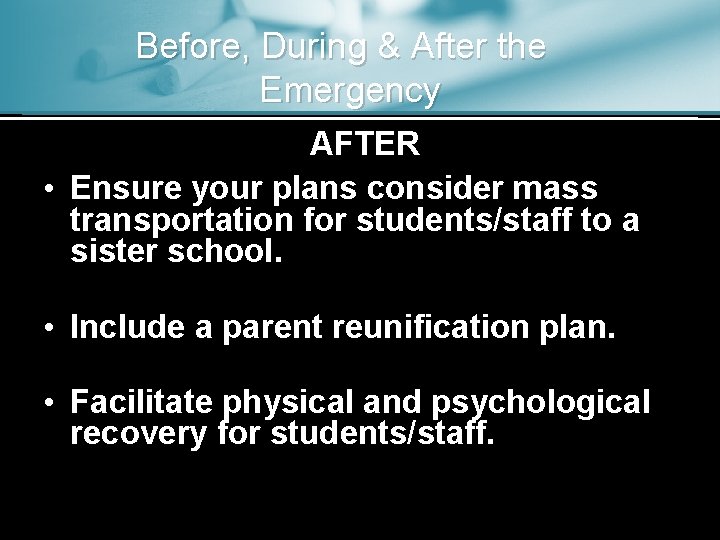 Before, During & After the Emergency

AFTER

• Ensure your plans consider mass transportation for students/staff to a sister school.

• Include a parent reunification plan.

• Facilitate physical and psychological recovery for students/staff.